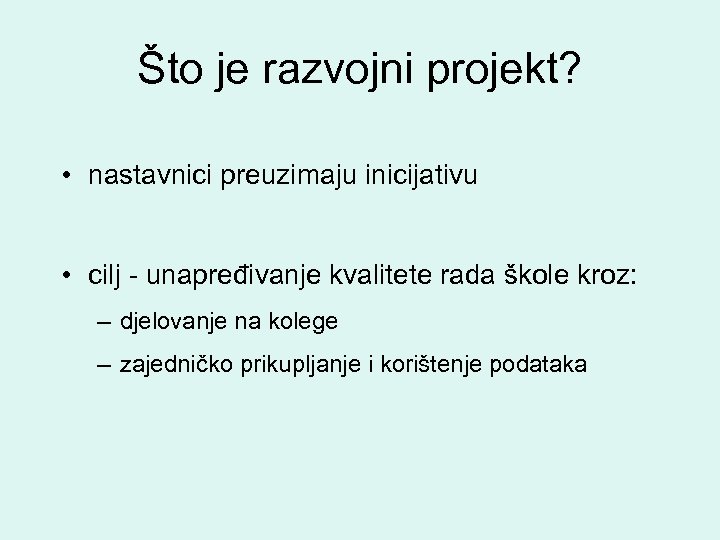 Što je razvojni projekt?

• nastavnici preuzimaju inicijativu

• cilj - unapređivanje kvalitete rada škole kroz:
– djelovanje na kolege
– zajedničko prikupljanje i korištenje podataka